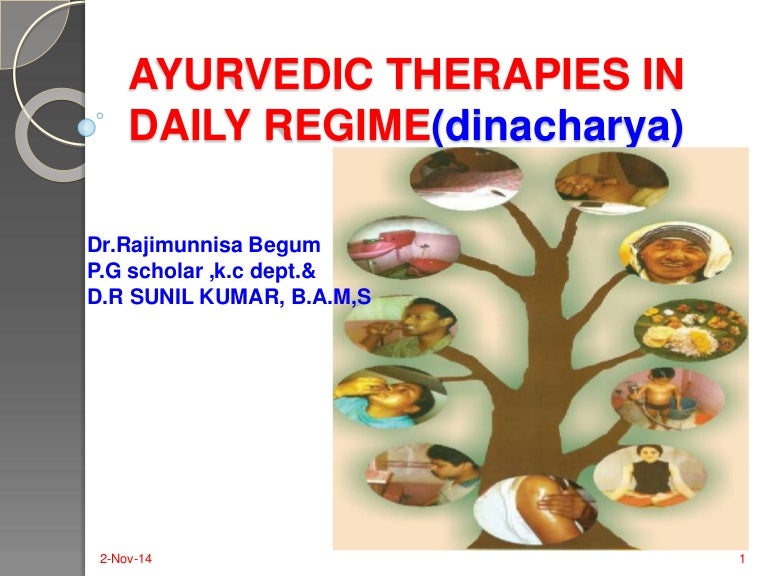 AYURVEDIC THERAPIES IN DAILY REGIME(dinacharya)

Dr.Rajimunnisa Begum
P.G scholar ,k.c dept.&
D.R SUNIL KUMAR, B.A.M,S

2-Nov-14

1